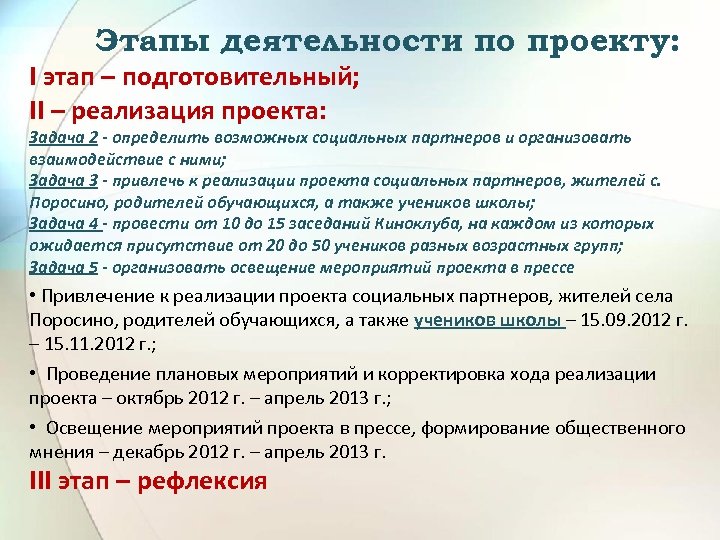 Этапы деятельности по проекту:

I этап – подготовительный;

II – реализация проекта:

Задача 2 - определить возможных социальных партнеров и организовать взаимодействие с ними;
Задача 3 - привлечь к реализации проекта социальных партнеров, жителей с. Поросино, родителей обучающихся, а также учеников школы;
Задача 4 - провести от 10 до 15 заседаний Киноклуба, на каждом из которых ожидается присутствие от 20 до 50 учеников разных возрастных групп;
Задача 5 - организовать освещение мероприятий проекта в прессе

• Привлечение к реализации проекта социальных партнеров, жителей села Поросино, родителей обучающихся, а также учеников школы – 15.09.2012 г. – 15.11.2012 г.;

• Проведение плановых мероприятий и корректировка хода реализации проекта – октябрь 2012 г. – апрель 2013 г.;

• Освещение мероприятий проекта в прессе, формирование общественного мнения – декабрь 2012 г. – апрель 2013 г.

III этап – рефлексия